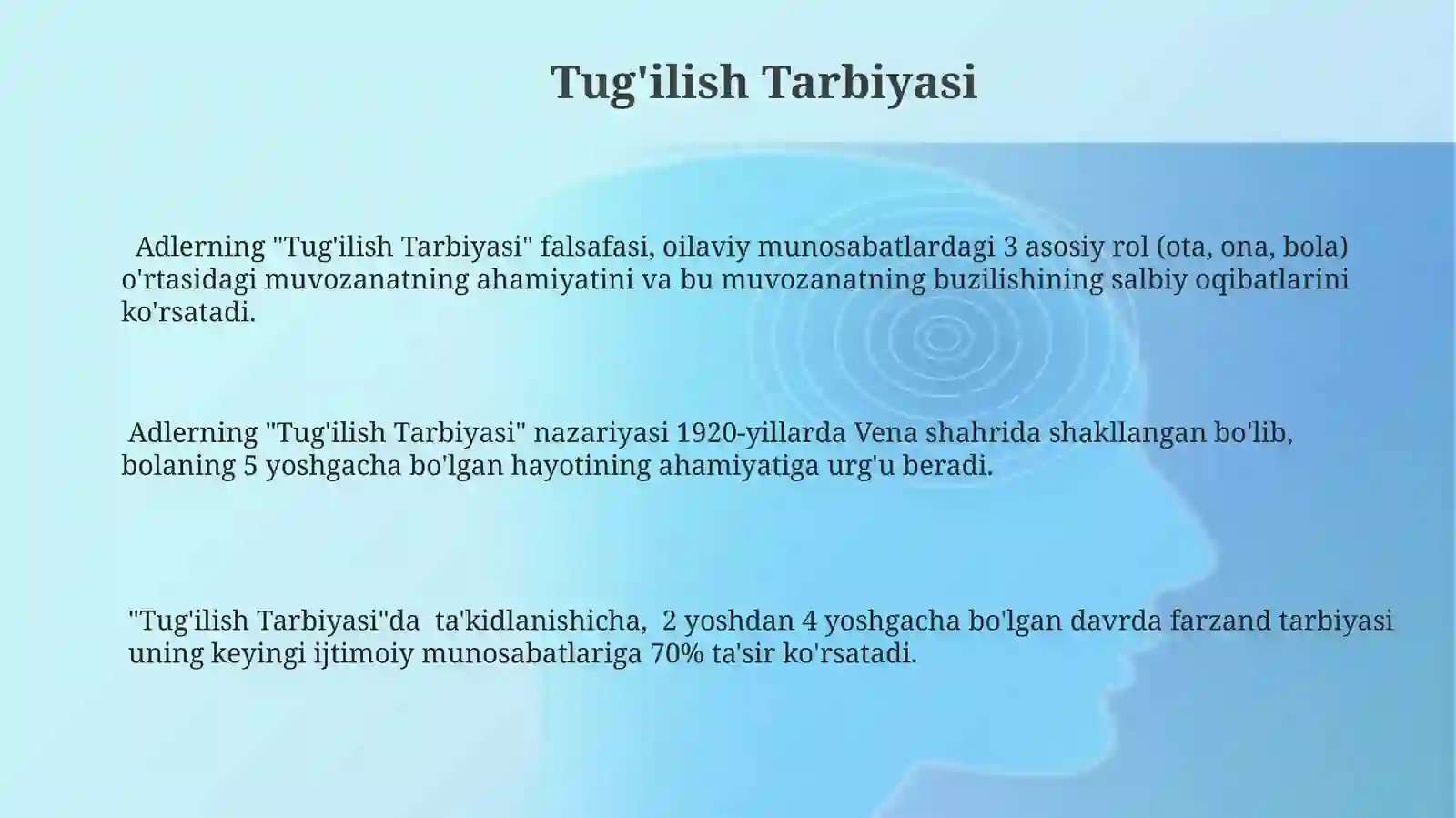 Tug'ilish Tarbiyasi

Adlerning "Tug'ilish Tarbiyasi" falsafasi, oilaviy munosabatlardagi 3 asosiy rol (ota, ona, bola) o'rtasidagi muvozanatning ahamiyatini va bu muvozanatning buzilishining salbiy oqibatlarini ko'rsatadi.

Adlerning "Tug'ilish Tarbiyasi" nazariyasi 1920-yillarda Vena shahrida shakllangan bo'lib, bolaning 5 yoshgacha bo'lgan hayotining ahamiyatiga urg'u beradi.

"Tug'ilish Tarbiyasi"da ta'kidlanishicha, 2 yoshdan 4 yoshgacha bo'lgan davrda farzand tarbiyasi uning keyingi ijtimoiy munosabatlariga 70% ta'sir ko'rsatadi.